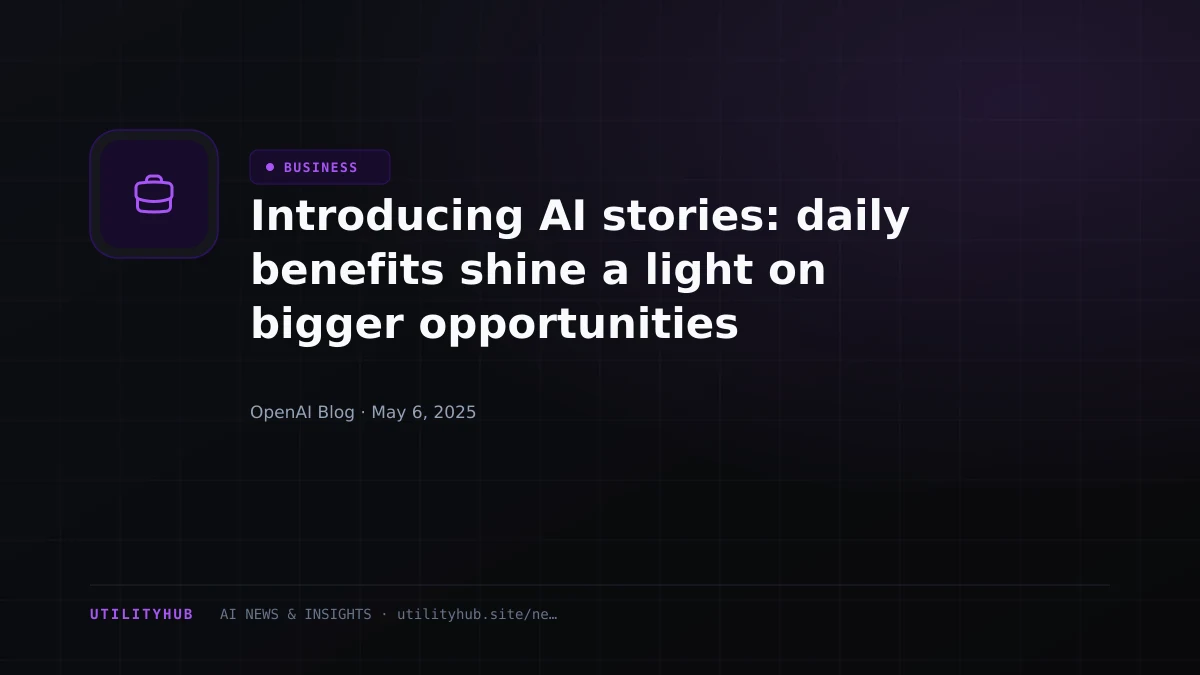 • BUSINESS

Introducing AI stories: daily benefits shine a light on bigger opportunities

OpenAI Blog · May 6, 2025

UTILITYHUB AI NEWS & INSIGHTS · utilityhub.site/ne…